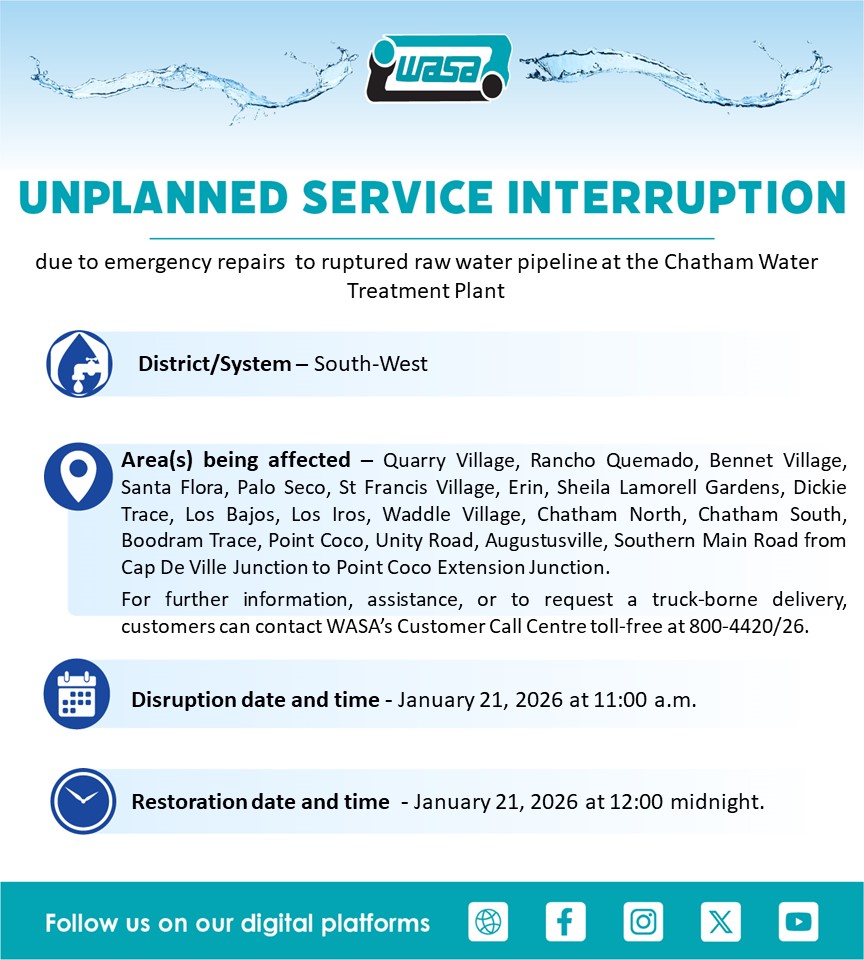 WASA

UNPLANNED SERVICE INTERRUPTION

due to emergency repairs to ruptured raw water pipeline at the Chatham Water Treatment Plant

District/System – South-West

Area(s) being affected – Quarry Village, Rancho Quemado, Bennet Village, Santa Flora, Palo Seco, St Francis Village, Erin, Sheila Lamorell Gardens, Dickie Trace, Los Bajos, Los Iros, Waddle Village, Chatham North, Chatham South, Boodram Trace, Point Coco, Unity Road, Augustusville, Southern Main Road from Cap De Ville Junction to Point Coco Extension Junction.

For further information, assistance, or to request a truck-borne delivery, customers can contact WASA's Customer Call Centre toll-free at 800-4420/26.

Disruption date and time - January 21, 2026 at 11:00 a.m.

Restoration date and time - January 21, 2026 at 12:00 midnight.

Follow us on our digital platforms